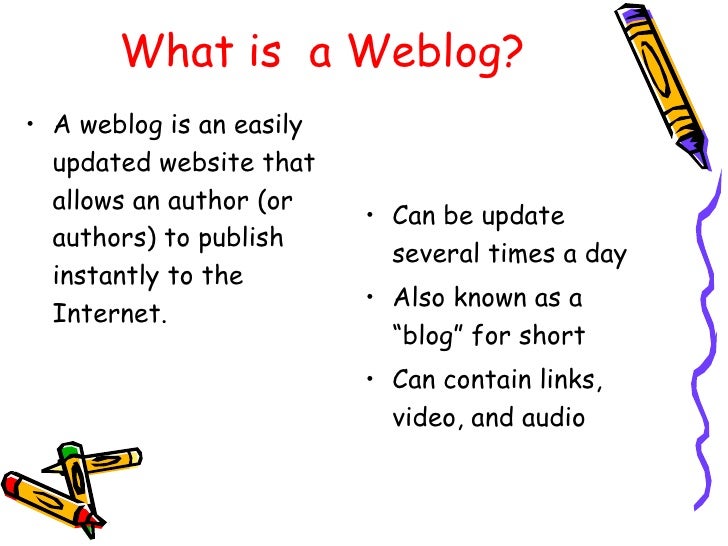 What is a Weblog?

• A weblog is an easily updated website that allows an author (or authors) to publish instantly to the Internet.

• Can be update several times a day

• Also known as a “blog” for short

• Can contain links, video, and audio